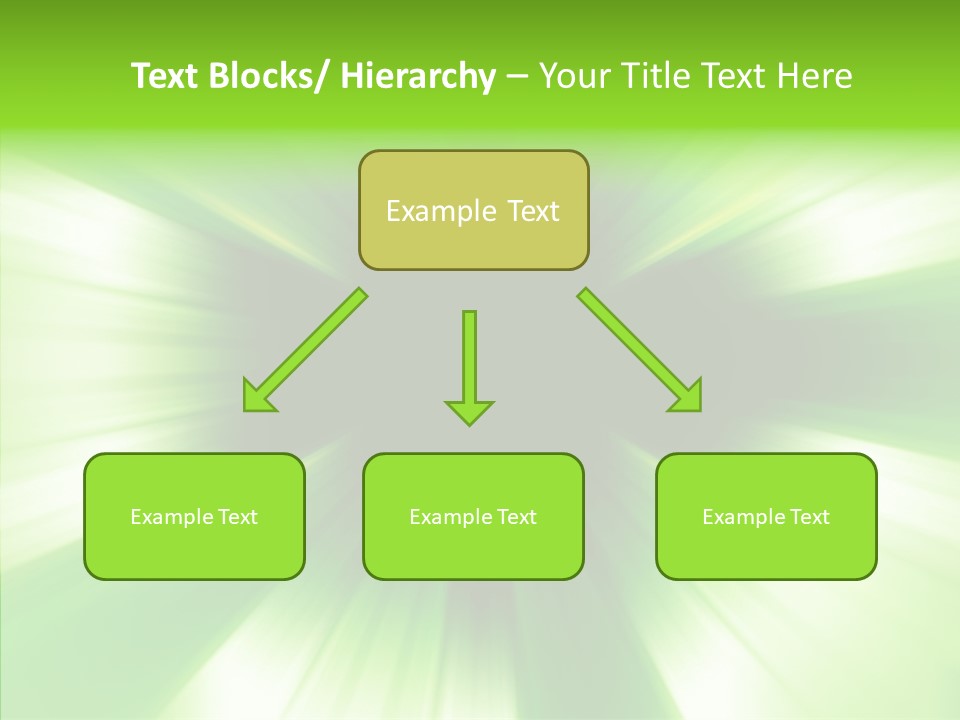 Text Blocks/ Hierarchy – Your Title Text Here

Example Text

Example Text

Example Text

Example Text